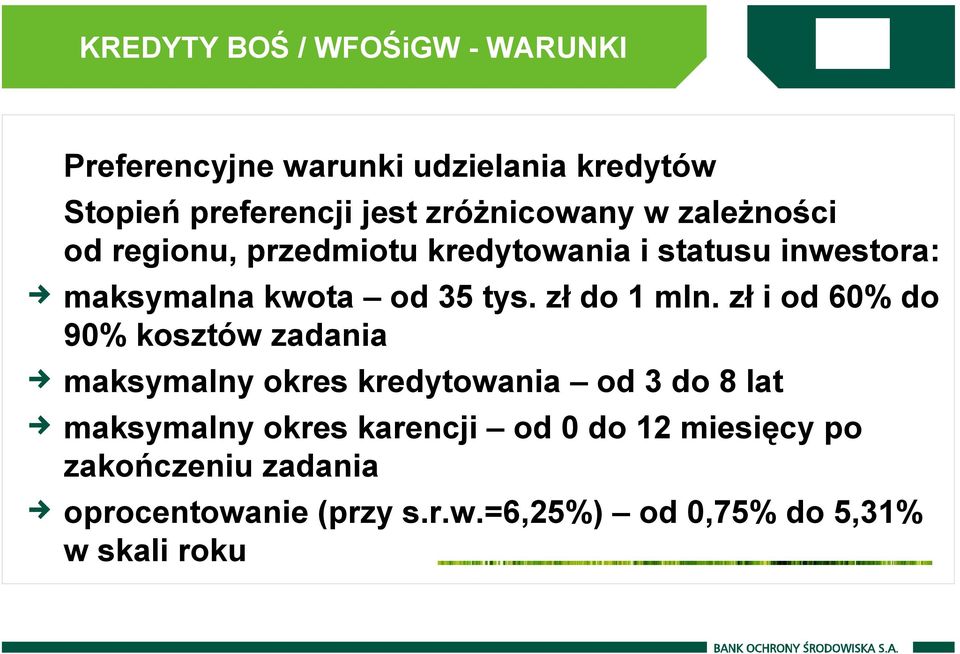 KREDYTY BOŚ / WFOŚiGW - WARUNKI

Preferencyjne warunki udzielania kredytów

Stopień preferencji jest zróżnicowany w zależności od regionu, przedmiotu kredytowania i statusu inwestora:

maksymalna kwota – od 35 tys. zł do 1 mln. zł i od 60% do 90% kosztów zadania

maksymalny okres kredytowania – od 3 do 8 lat

maksymalny okres karencji – od 0 do 12 miesięcy po zakończeniu zadania

oprocentowanie (przy s.r.w.=6,25%) – od 0,75% do 5,31% w skali roku

BANK OCHRONY ŚRODOWISKA S.A.